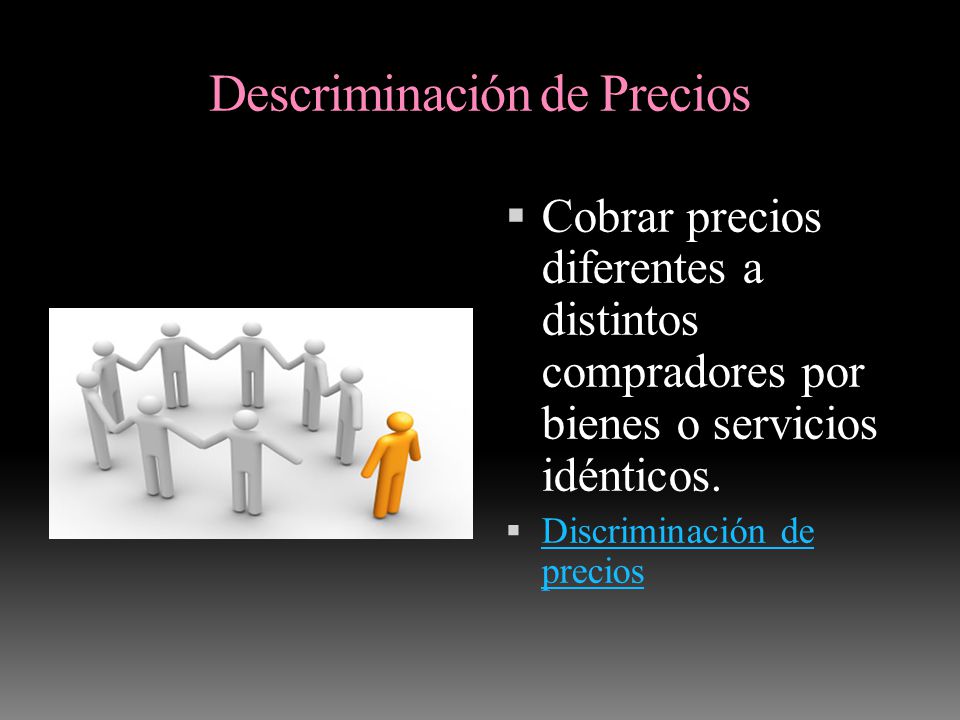 Descriminación de Precios

▪ Cobrar precios diferentes a distintos compradores por bienes o servicios idénticos.

▪ Discriminación de precios